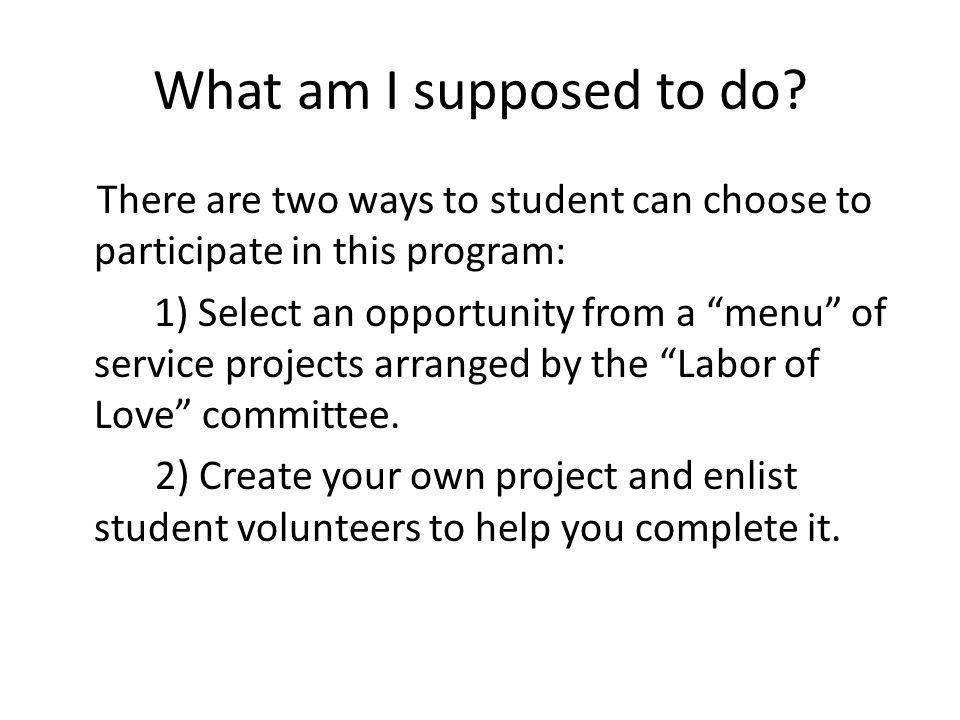 What am I supposed to do?

There are two ways to student can choose to participate in this program:

1) Select an opportunity from a “menu” of service projects arranged by the “Labor of Love” committee.

2) Create your own project and enlist student volunteers to help you complete it.